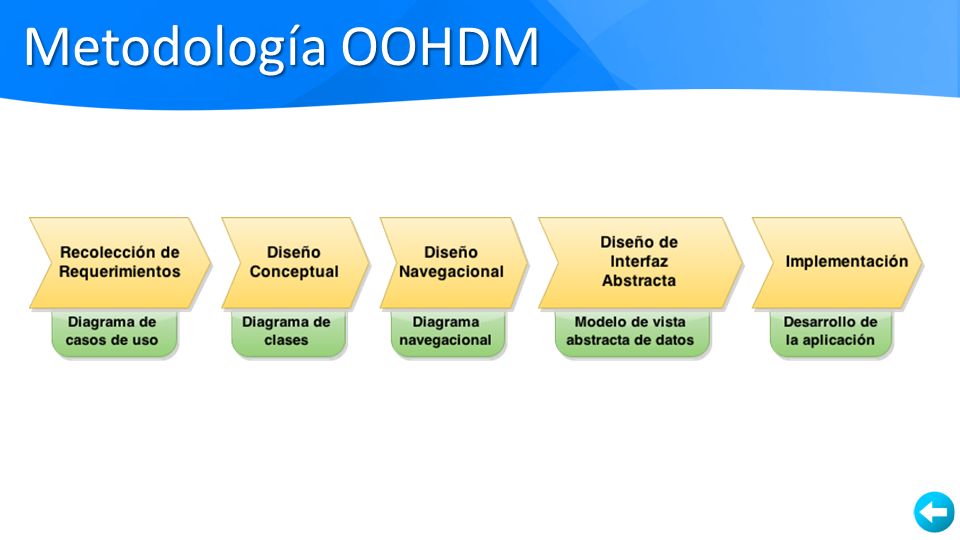 Metodología OOHDM

Recolección de Requerimientos

Diagrama de casos de uso

Diseño Conceptual

Diagrama de clases

Diseño Navegacional

Diagrama navegacional

Diseño de Interfaz Abstracta

Modelo de vista abstracta de datos

Implementación

Desarrollo de la aplicación